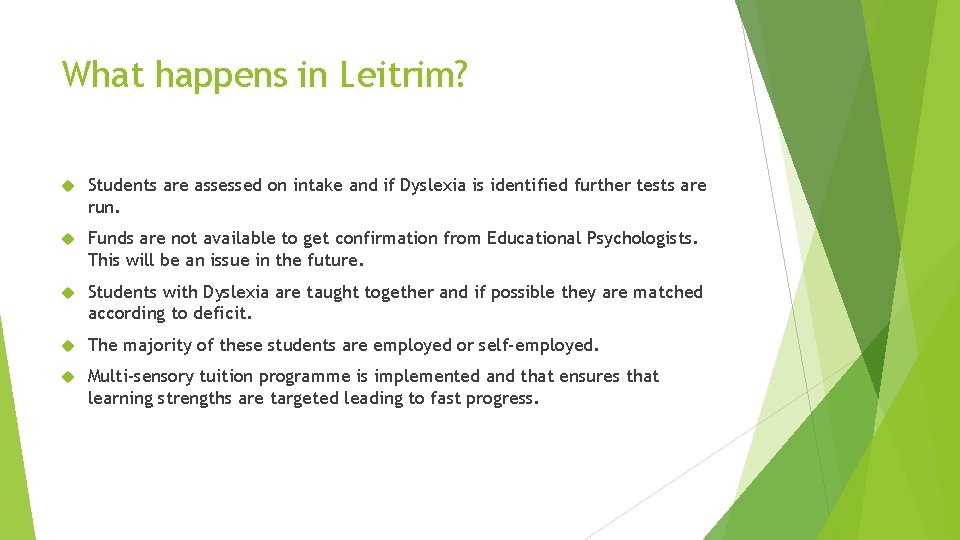 What happens in Leitrim?

Students are assessed on intake and if Dyslexia is identified further tests are run.

Funds are not available to get confirmation from Educational Psychologists. This will be an issue in the future.

Students with Dyslexia are taught together and if possible they are matched according to deficit.

The majority of these students are employed or self-employed.

Multi-sensory tuition programme is implemented and that ensures that learning strengths are targeted leading to fast progress.